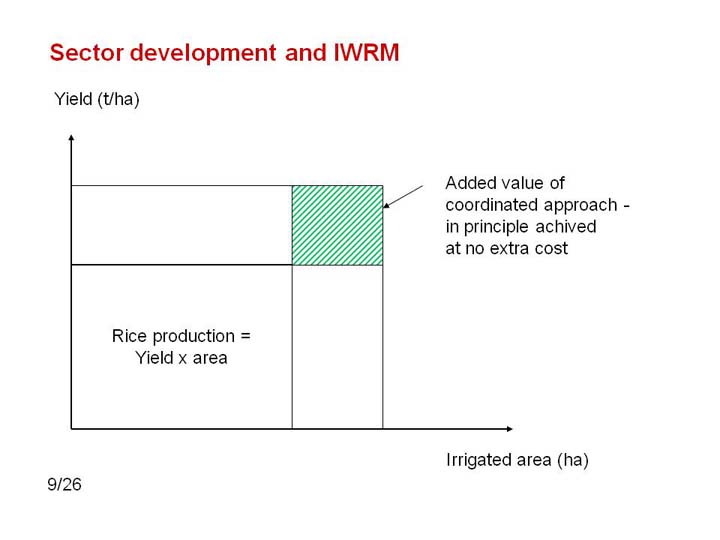 Sector development and IWRM

Yield (t/ha)

Added value of coordinated approach - in principle achived at no extra cost

Rice production = Yield x area

Irrigated area (ha)

9/26